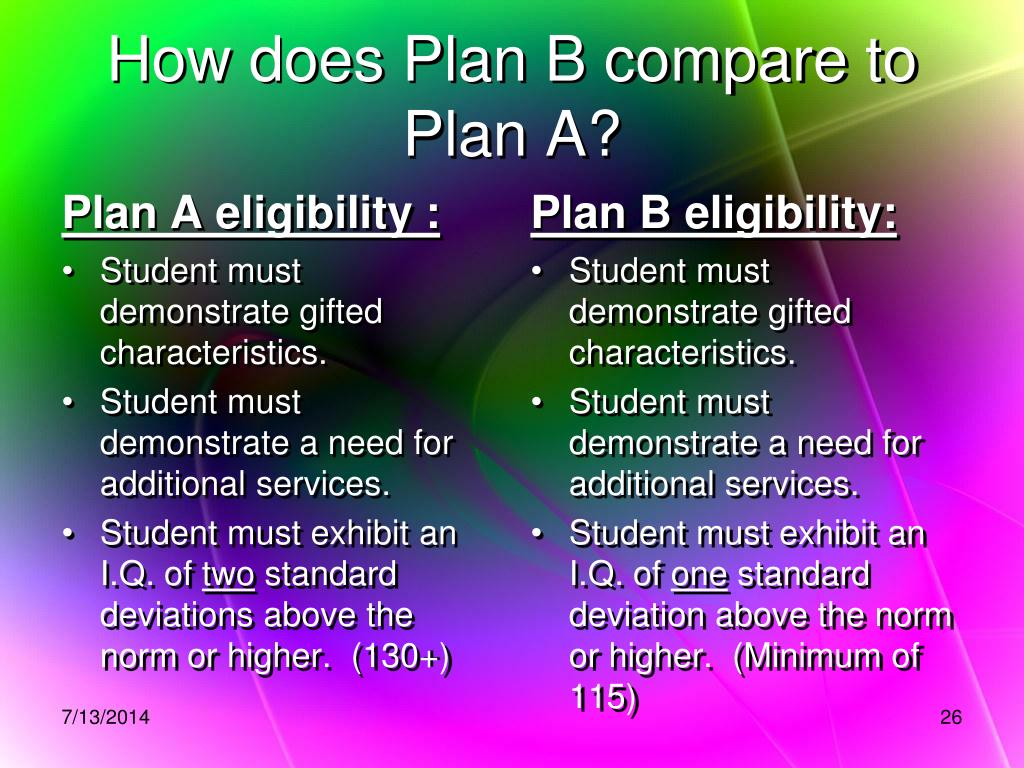 How does Plan B compare to Plan A?

Plan A eligibility :

• Student must demonstrate gifted characteristics.
• Student must demonstrate a need for additional services.
• Student must exhibit an I.Q. of two standard deviations above the norm or higher. (130+)

Plan B eligibility:

• Student must demonstrate gifted characteristics.
• Student must demonstrate a need for additional services.
• Student must exhibit an I.Q. of one standard deviation above the norm or higher. (Minimum of 115)

7/13/2014

26